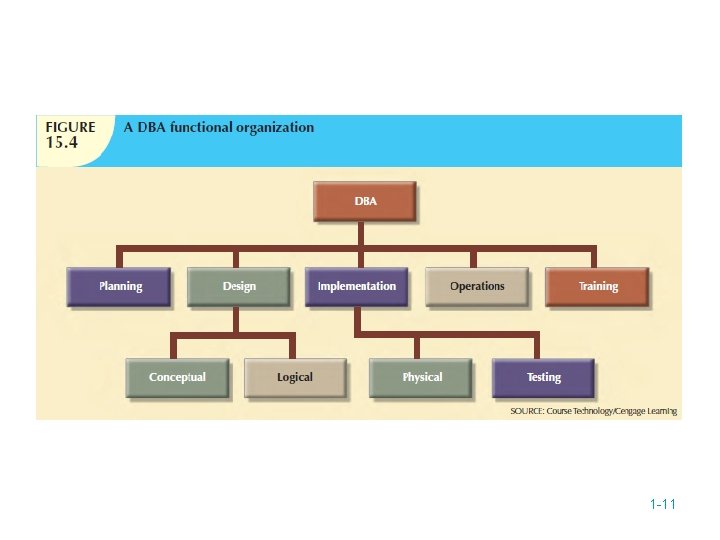 FIGURE 15.4 A DBA functional organization

DBA

Planning
Design
Implementation
Operations
Training

Conceptual
Logical
Physical
Testing

SOURCE: Course Technology/Cengage Learning

1-11